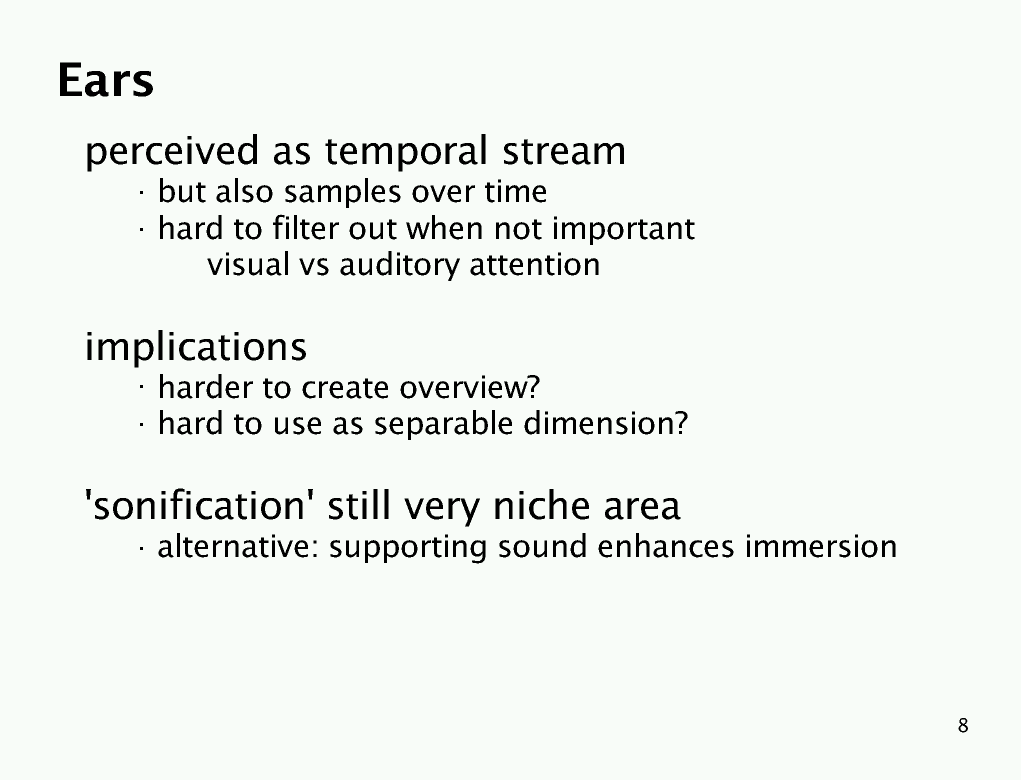 Ears

perceived as temporal stream

· but also samples over time
· hard to filter out when not important
visual vs auditory attention

implications

· harder to create overview?
· hard to use as separable dimension?

'sonification' still very niche area

· alternative: supporting sound enhances immersion

8